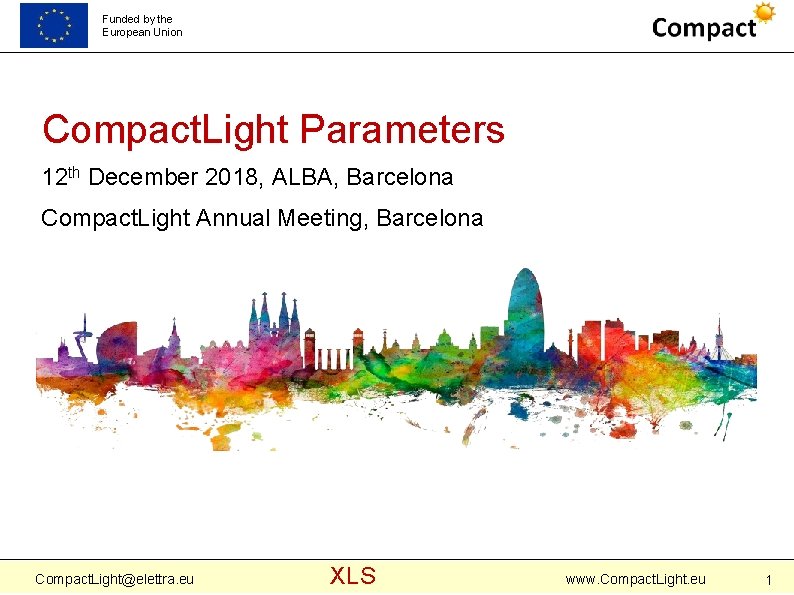 Funded by the European Union

Compact

CompactLight Parameters

12$^{th}$ December 2018, ALBA, Barcelona

CompactLight Annual Meeting, Barcelona

CompactLight@elettra.eu

XLS

www.CompactLight.eu

1